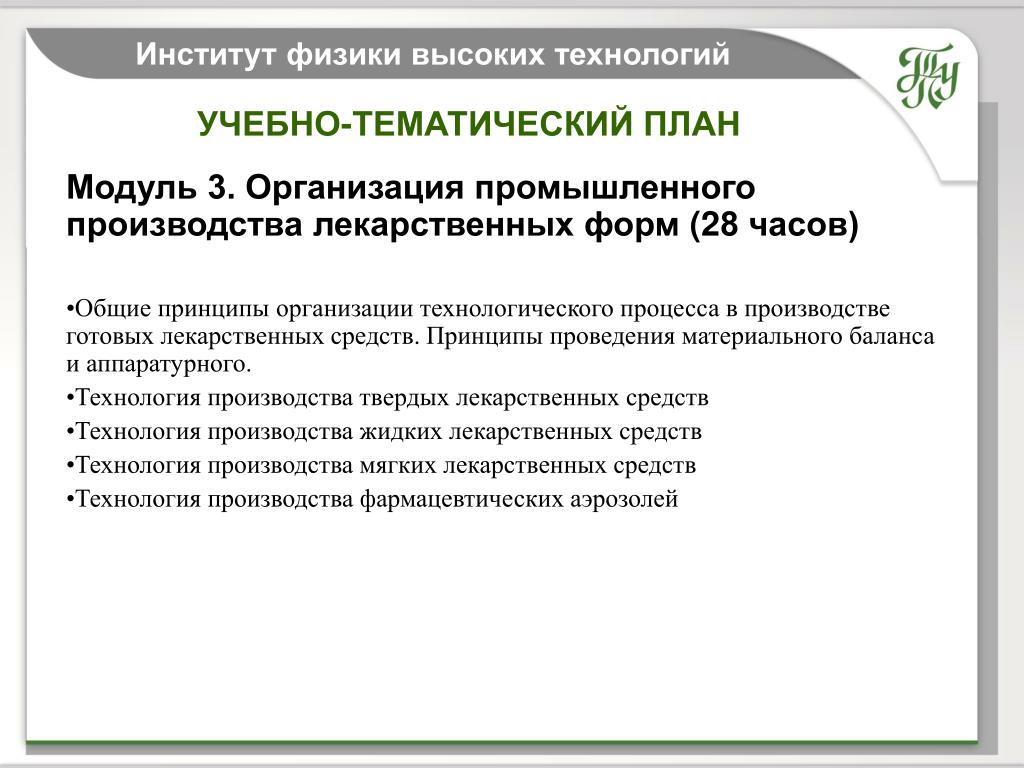 Институт физики высоких технологий

ТПУ

УЧЕБНО-ТЕМАТИЧЕСКИЙ ПЛАН

Модуль 3. Организация промышленного производства лекарственных форм (28 часов)

•Общие принципы организации технологического процесса в производстве готовых лекарственных средств. Принципы проведения материального баланса и аппаратурного.
•Технология производства твердых лекарственных средств
•Технология производства жидких лекарственных средств
•Технология производства мягких лекарственных средств
•Технология производства фармацевтических аэрозолей